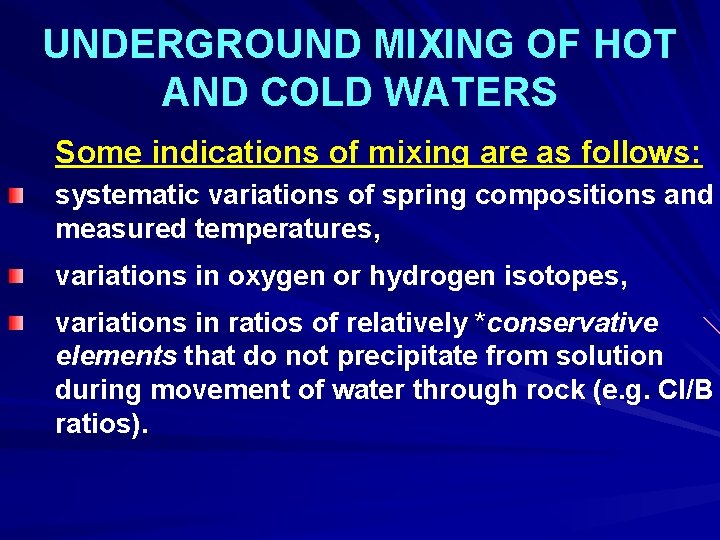 UNDERGROUND MIXING OF HOT AND COLD WATERS

Some indications of mixing are as follows:

systematic variations of spring compositions and measured temperatures,

variations in oxygen or hydrogen isotopes,

variations in ratios of relatively *conservative elements that do not precipitate from solution during movement of water through rock (e.g. Cl/B ratios).